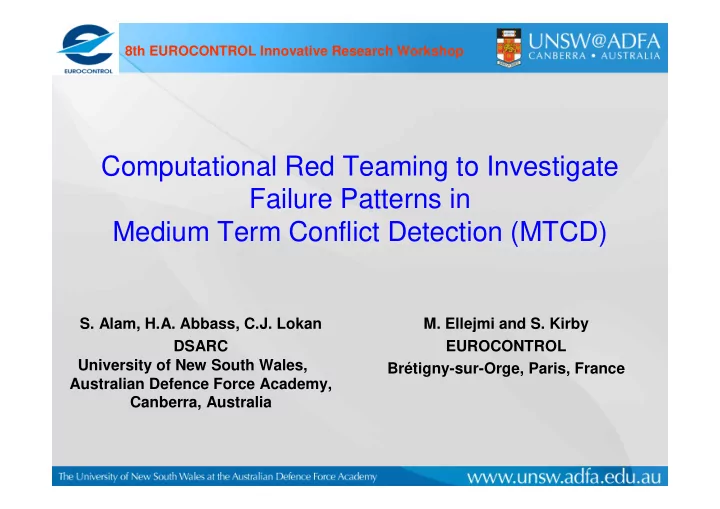 EUROCONTROL

8th EUROCONTROL Innovative Research Workshop

UNSW@ADFA
CANBERRA • AUSTRALIA

Computational Red Teaming to Investigate Failure Patterns in Medium Term Conflict Detection (MTCD)

S. Alam, H.A. Abbass, C.J. Lokan
DSARC
University of New South Wales,
Australian Defence Force Academy,
Canberra, Australia

M. Ellejmi and S. Kirby
EUROCONTROL
Brétigny-sur-Orge, Paris, France

The University of New South Wales at the Australian Defence Force Academy

www.unsw.adfa.edu.au